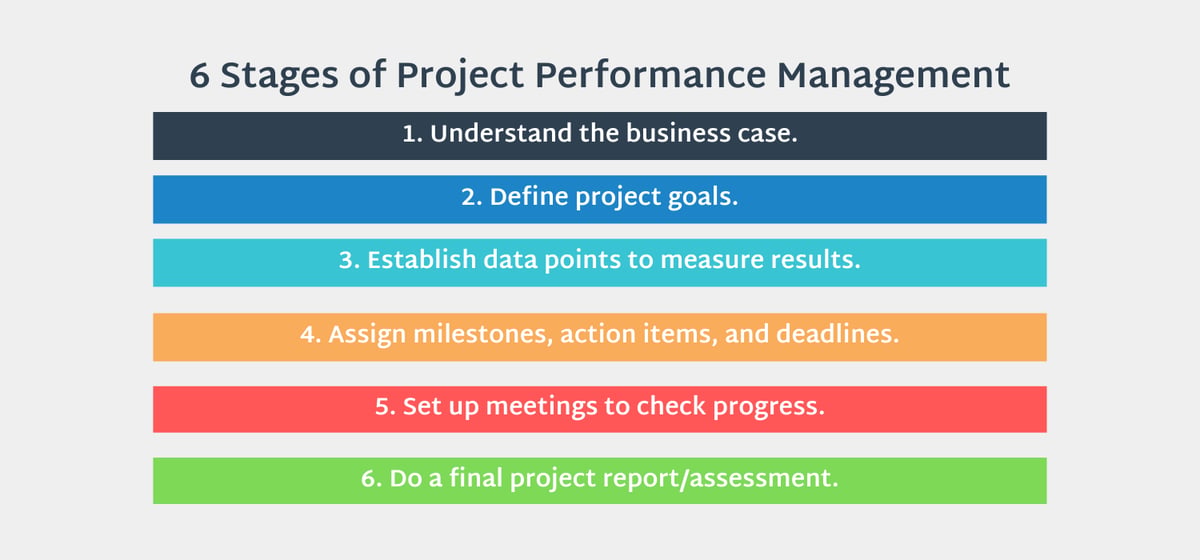 6 Stages of Project Performance Management

1. Understand the business case.

2. Define project goals.

3. Establish data points to measure results.

4. Assign milestones, action items, and deadlines.

5. Set up meetings to check progress.

6. Do a final project report/assessment.